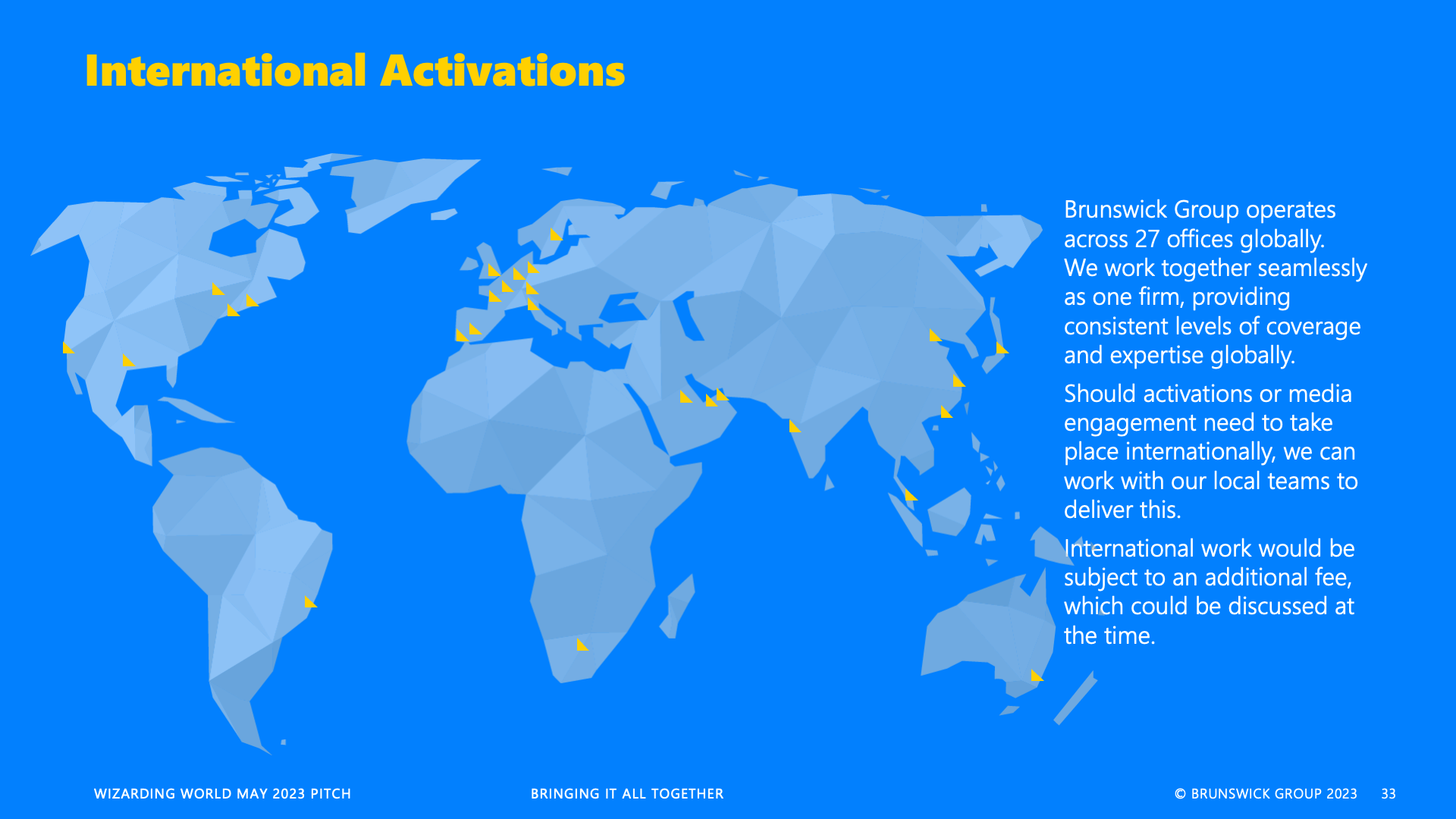 International Activations

Brunswick Group operates across 27 offices globally. We work together seamlessly as one firm, providing consistent levels of coverage and expertise globally.

Should activations or media engagement need to take place internationally, we can work with our local teams to deliver this.

International work would be subject to an additional fee, which could be discussed at the time.

WIZARDING WORLD MAY 2023 PITCH

BRINGING IT ALL TOGETHER

© BRUNSWICK GROUP 2023 33